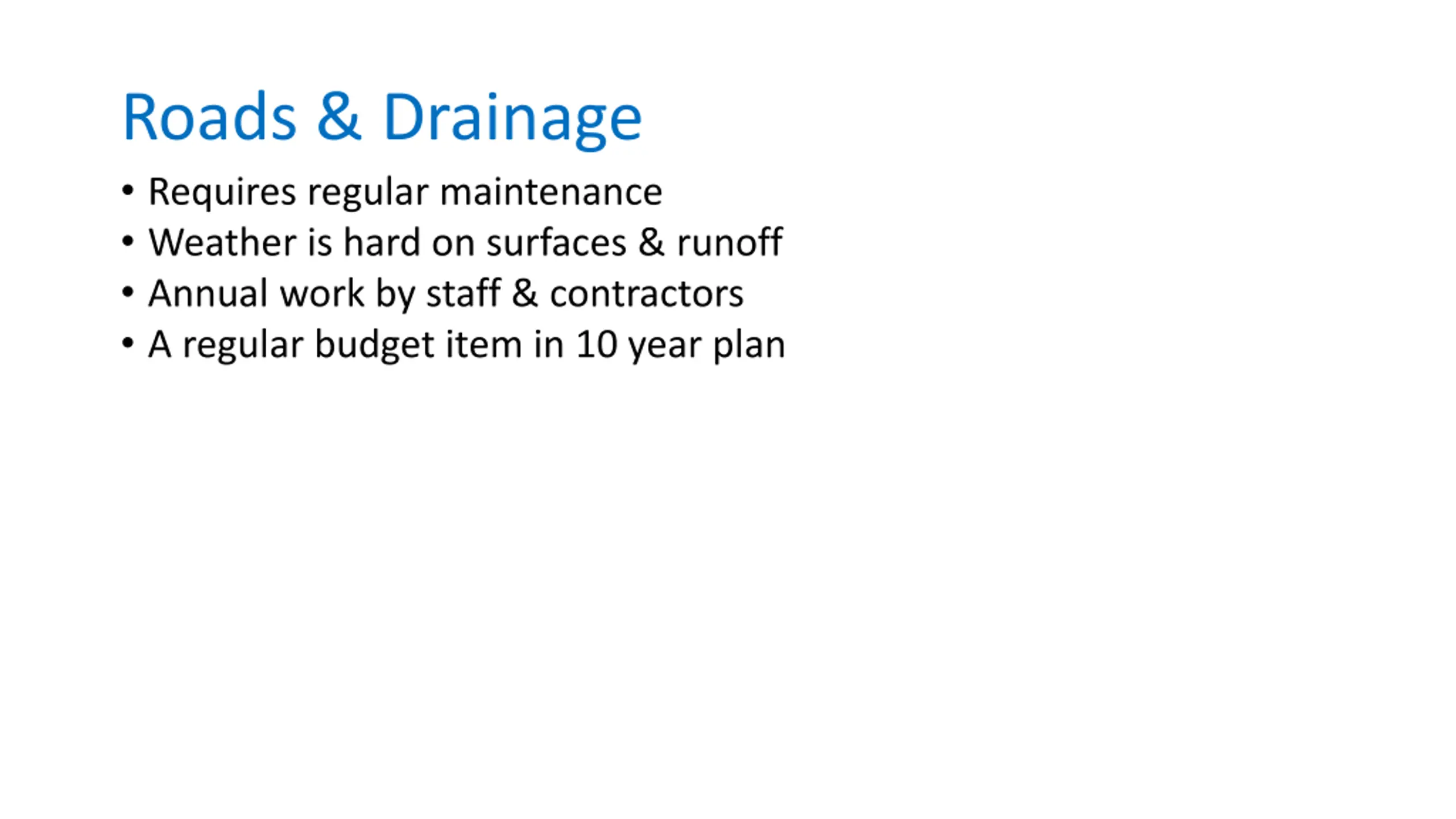 Roads & Drainage

• Requires regular maintenance
• Weather is hard on surfaces & runoff
• Annual work by staff & contractors
• A regular budget item in 10 year plan